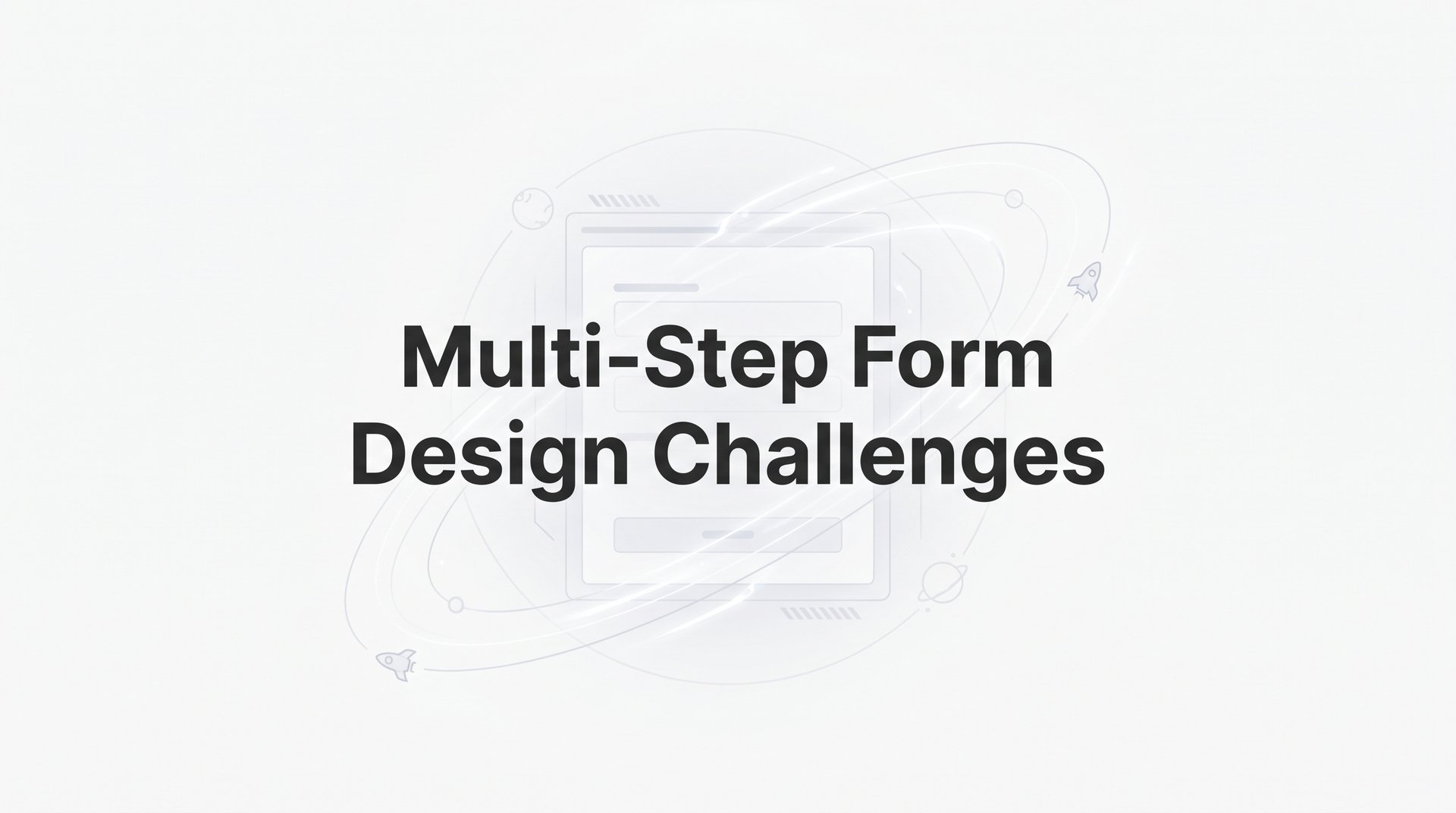 Multi-Step Form
Design Challenges